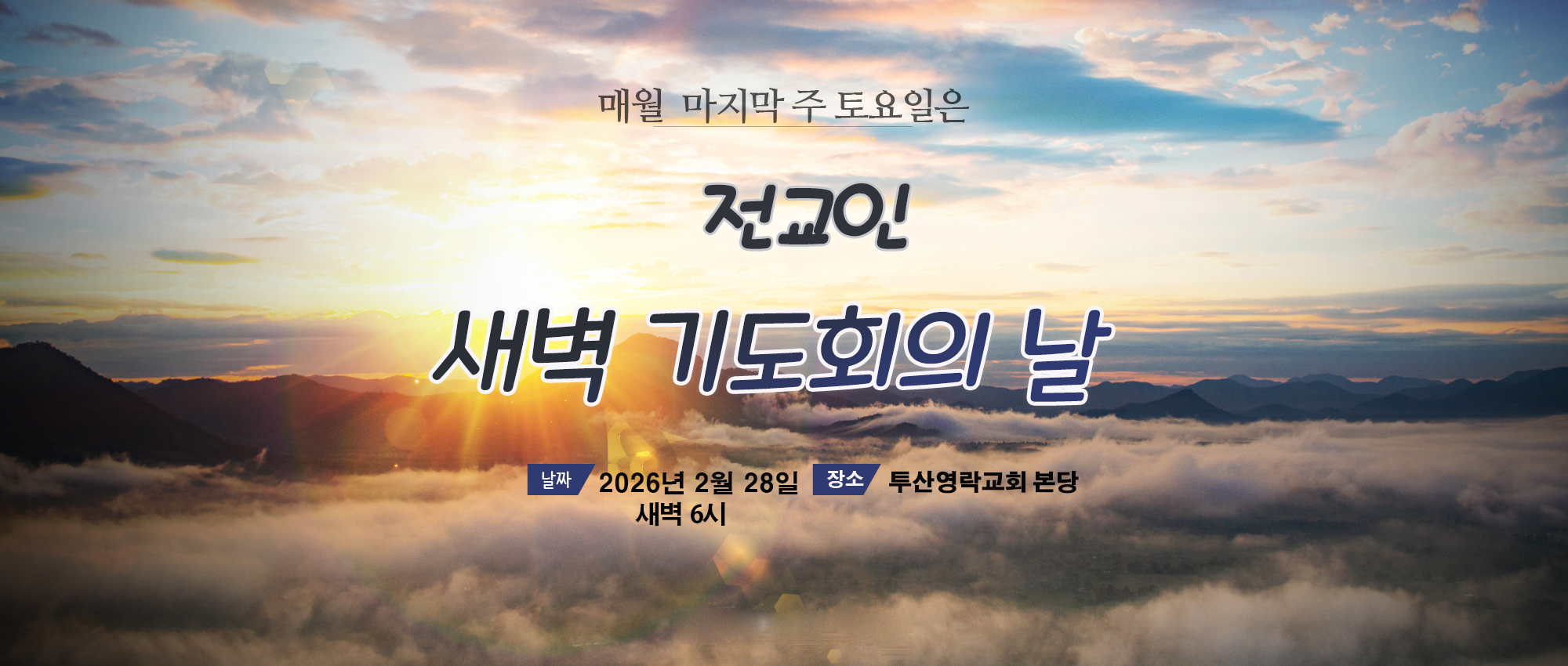 매월 마지막 주 토요일은

전교인

새벽 기도회의 날

날짜 2026년 2월 28일 새벽 6시

장소 투산영락교회 본당